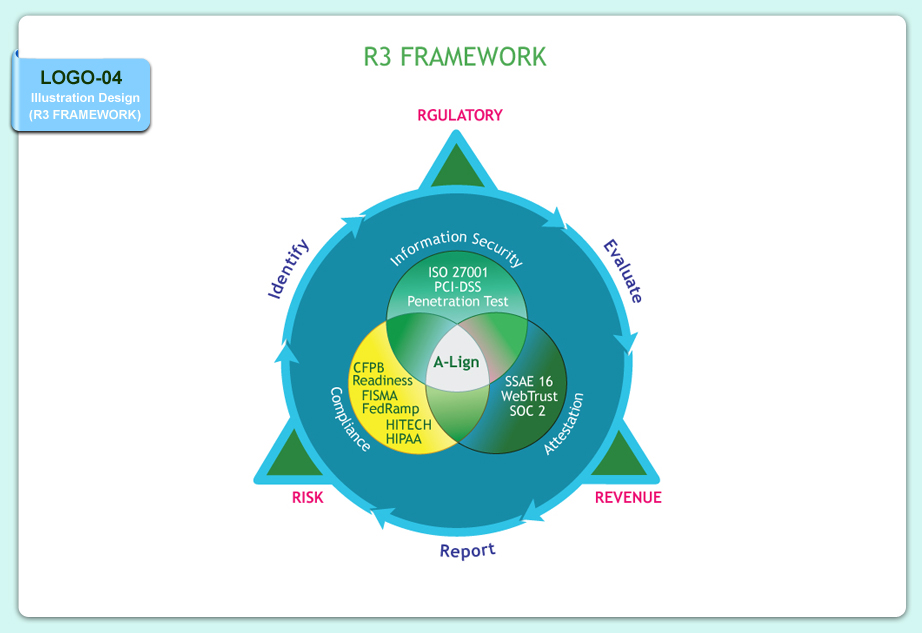 LOGO-04
Illustration Design
(R3 FRAMEWORK)

R3 FRAMEWORK

RGULATORY

Identify

Evaluate

Information Security

ISO 27001
PCI-DSS
Penetration Test

A-Lign

CFPB
Readiness
FISMA
FedRamp
HITECH
HIPAA

Compliance

SSAE 16
WebTrust
SOC 2

Attestation

RISK

REVENUE

Report